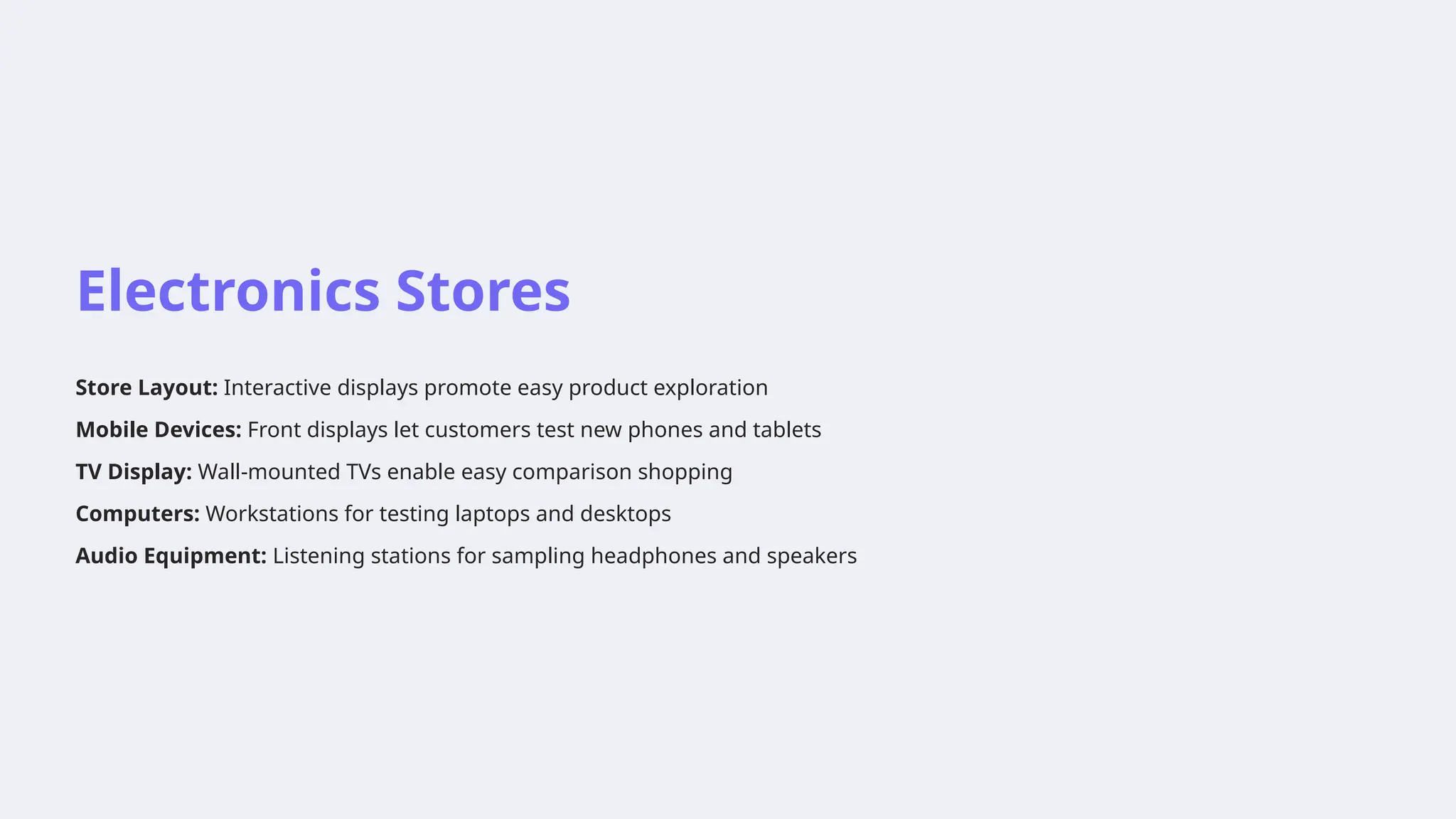 Electronics Stores

Store Layout: Interactive displays promote easy product exploration

Mobile Devices: Front displays let customers test new phones and tablets

TV Display: Wall-mounted TVs enable easy comparison shopping

Computers: Workstations for testing laptops and desktops

Audio Equipment: Listening stations for sampling headphones and speakers